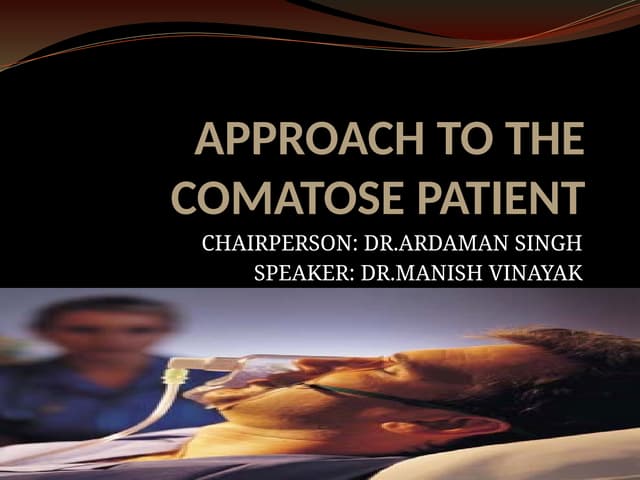 APPROACH TO THE COMATOSE PATIENT

CHAIRPERSON: DR.ARDAMAN SINGH
SPEAKER: DR.MANISH VINAYAK